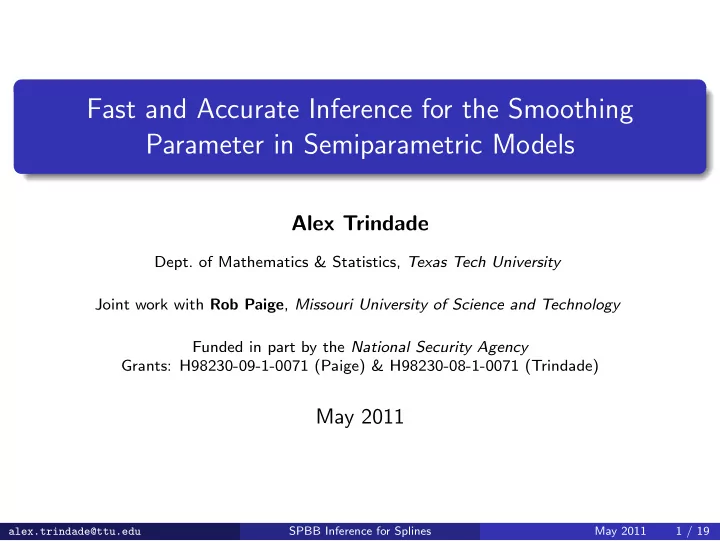 Fast and Accurate Inference for the Smoothing Parameter in Semiparametric Models

Alex Trindade

Dept. of Mathematics & Statistics, Texas Tech University

Joint work with Rob Paige, Missouri University of Science and Technology

Funded in part by the National Security Agency
Grants: H98230-09-1-0071 (Paige) & H98230-08-1-0071 (Trindade)

May 2011

alex.trindade@ttu.edu SPBB Inference for Splines May 2011 1 / 19